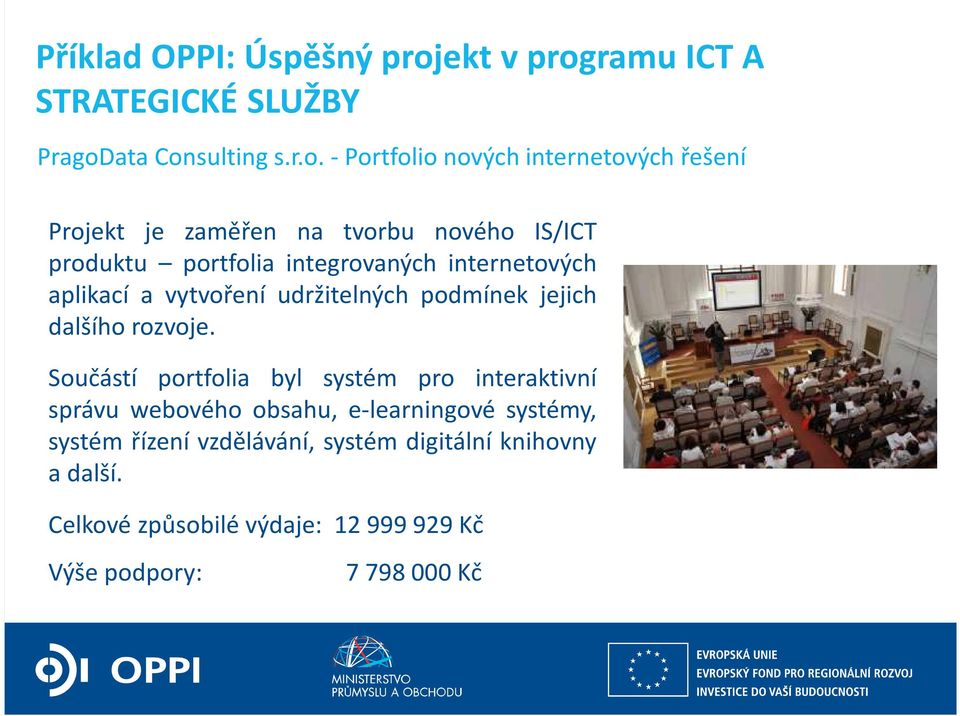 Příklad OPPI: Úspěšný projekt v programu ICT A STRATEGICKÉ SLUŽBY

PragoData Consulting s.r.o. - Portfolio nových internetových řešení

Projekt je zaměřen na tvorbu nového IS/ICT produktu – portfolia integrovaných internetových aplikací a vytvoření udržitelných podmínek jejich dalšího rozvoje.

Součástí portfolia byl systém pro interaktivní správu webového obsahu, e-learningové systémy, systém řízení vzdělávání, systém digitální knihovny a další.

Celkové způsobilé výdaje: 12 999 929 Kč

Výše podpory: 7 798 000 Kč

OPPI

MINISTERSTVO PRŮMYSLU A OBCHODU

EVROPSKÁ UNIE
EVROPSKÝ FOND PRO REGIONÁLNÍ ROZVOJ
INVESTICE DO VAŠÍ BUDOUCNOSTI